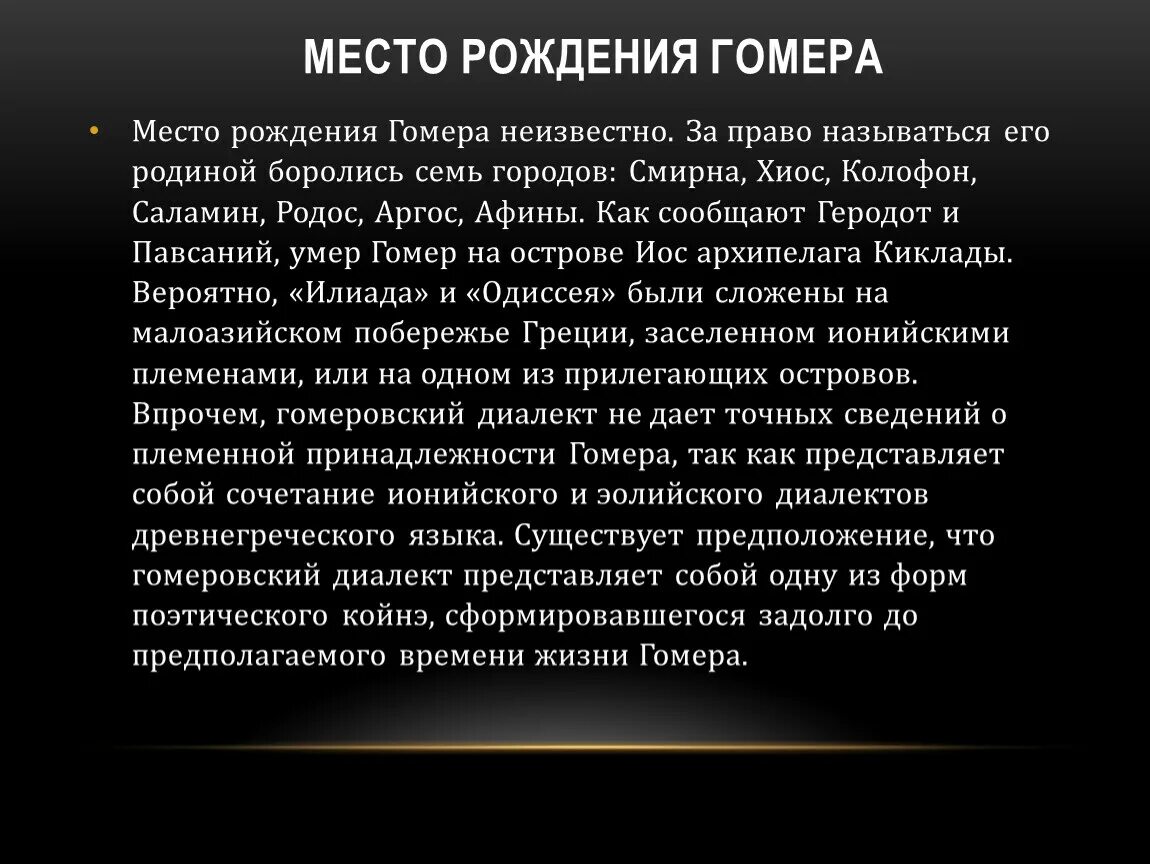 МЕСТО РОЖДЕНИЯ ГОМЕРА

• Место рождения Гомера неизвестно. За право называться его родиной боролись семь городов: Смирна, Хиос, Колофон, Саламин, Родос, Аргос, Афины. Как сообщают Геродот и Павсаний, умер Гомер на острове Иос архипелага Киклады. Вероятно, «Илиада» и «Одиссея» были сложены на малоазийском побережье Греции, заселенном ионийскими племенами, или на одном из прилегающих островов. Впрочем, гомеровский диалект не дает точных сведений о племенной принадлежности Гомера, так как представляет собой сочетание ионийского и эолийского диалектов древнегреческого языка. Существует предположение, что гомеровский диалект представляет собой одну из форм поэтического койнэ, сформировавшегося задолго до предполагаемого времени жизни Гомера.